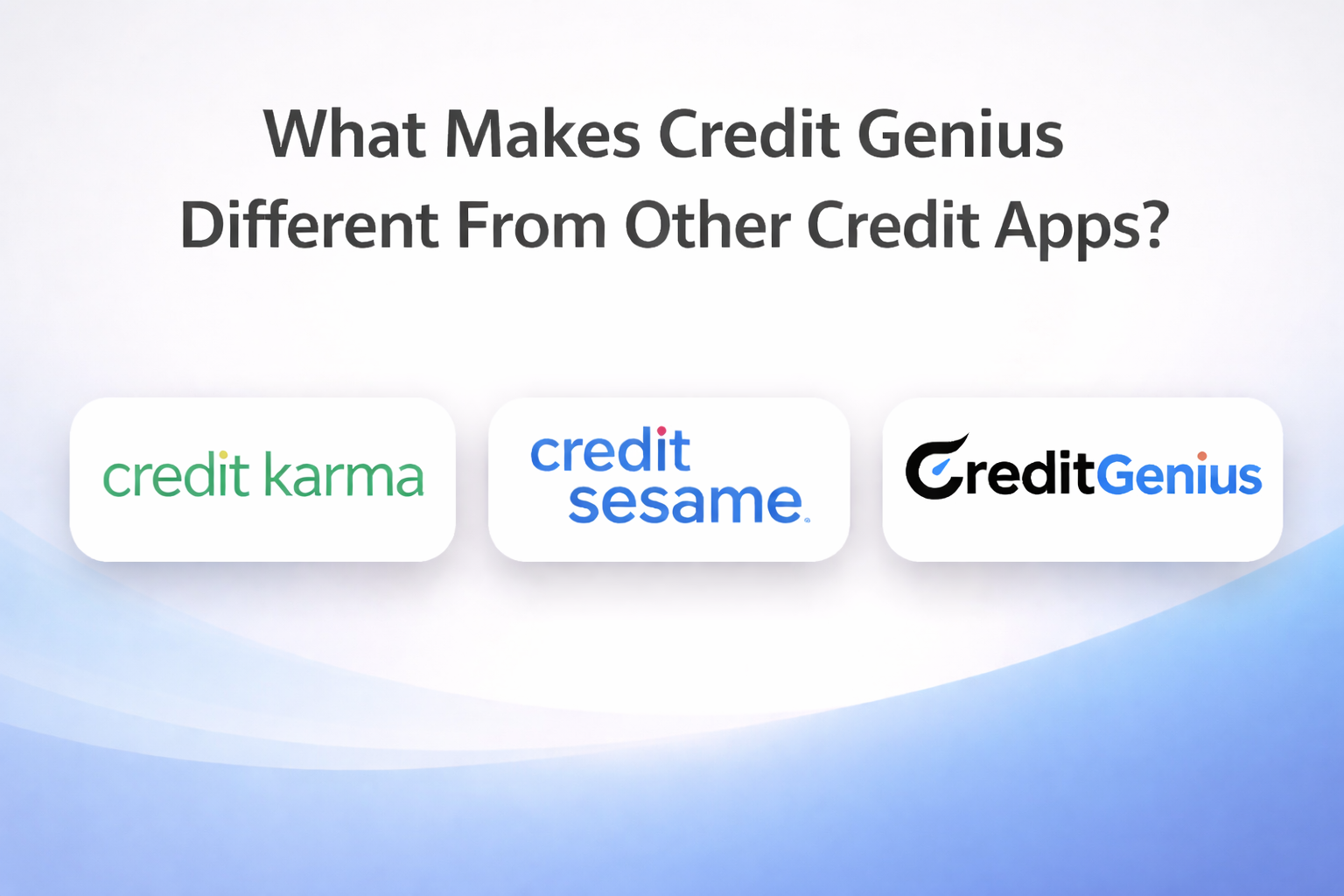 What Makes Credit Genius Different From Other Credit Apps?

credit karma

credit sesame.

CreditGenius